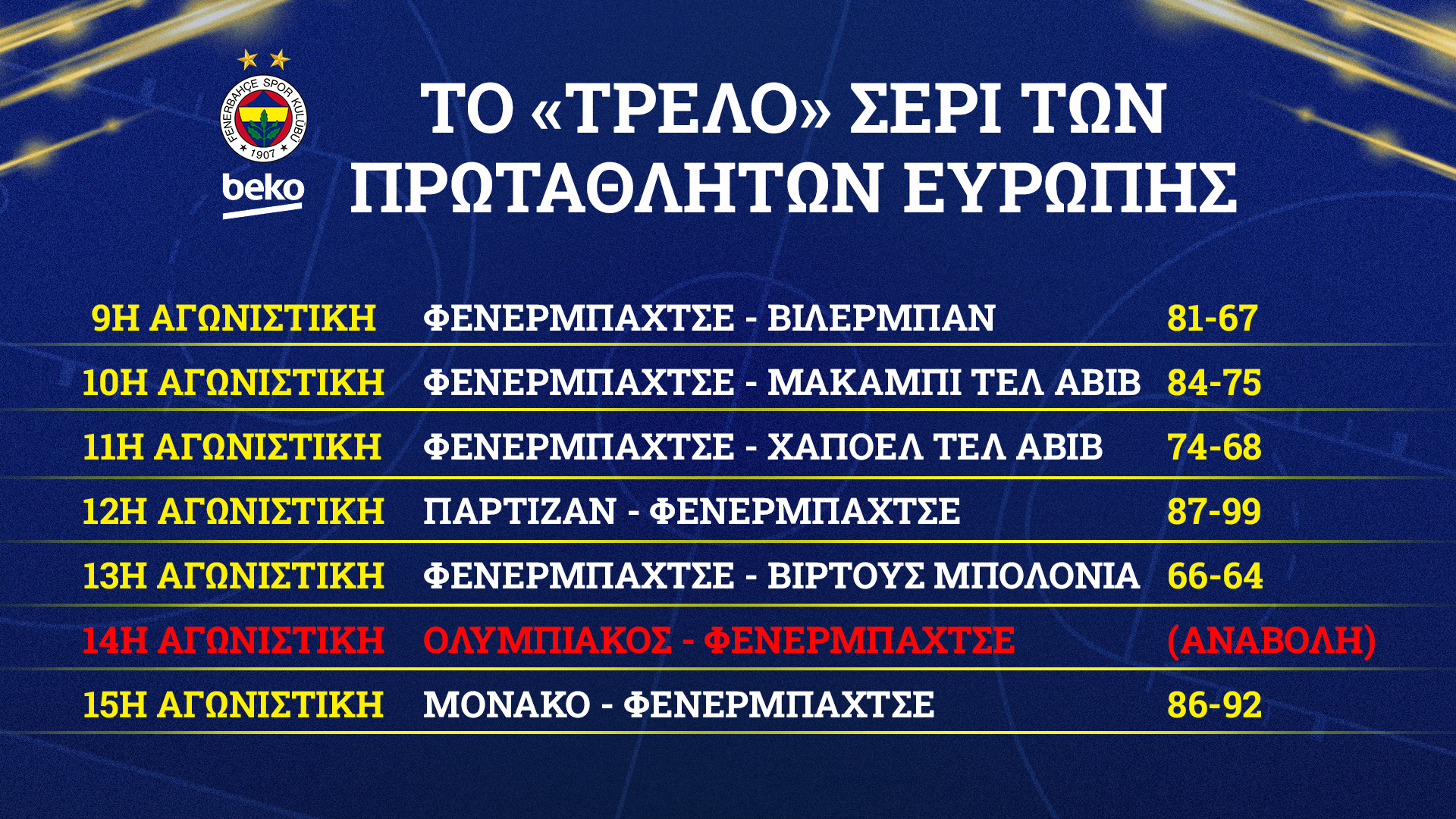 FENERBAHÇE SPOR KULÜBÜ 1907
beko

ΤΟ «ΤΡΕΛΟ» ΣΕΡΙ ΤΩΝ ΠΡΩΤΑΘΛΗΤΩΝ ΕΥΡΩΠΗΣ

| | | |
|---|---|---|
| 9Η ΑΓΩΝΙΣΤΙΚΗ | ΦΕΝΕΡΜΠΑΧΤΣΕ - ΒΙΛΕΡΜΠΑΝ | 81-67 |
| 10Η ΑΓΩΝΙΣΤΙΚΗ | ΦΕΝΕΡΜΠΑΧΤΣΕ - ΜΑΚΑΜΠΙ ΤΕΛ ΑΒΙΒ | 84-75 |
| 11Η ΑΓΩΝΙΣΤΙΚΗ | ΦΕΝΕΡΜΠΑΧΤΣΕ - ΧΑΠΟΕΛ ΤΕΛ ΑΒΙΒ | 74-68 |
| 12Η ΑΓΩΝΙΣΤΙΚΗ | ΠΑΡΤΙΖΑΝ - ΦΕΝΕΡΜΠΑΧΤΣΕ | 87-99 |
| 13Η ΑΓΩΝΙΣΤΙΚΗ | ΦΕΝΕΡΜΠΑΧΤΣΕ - ΒΙΡΤΟΥΣ ΜΠΟΛΟΝΙΑ | 66-64 |
| 14Η ΑΓΩΝΙΣΤΙΚΗ | ΟΛΥΜΠΙΑΚΟΣ - ΦΕΝΕΡΜΠΑΧΤΣΕ | (ΑΝΑΒΟΛΗ) |
| 15Η ΑΓΩΝΙΣΤΙΚΗ | ΜΟΝΑΚΟ - ΦΕΝΕΡΜΠΑΧΤΣΕ | 86-92 |